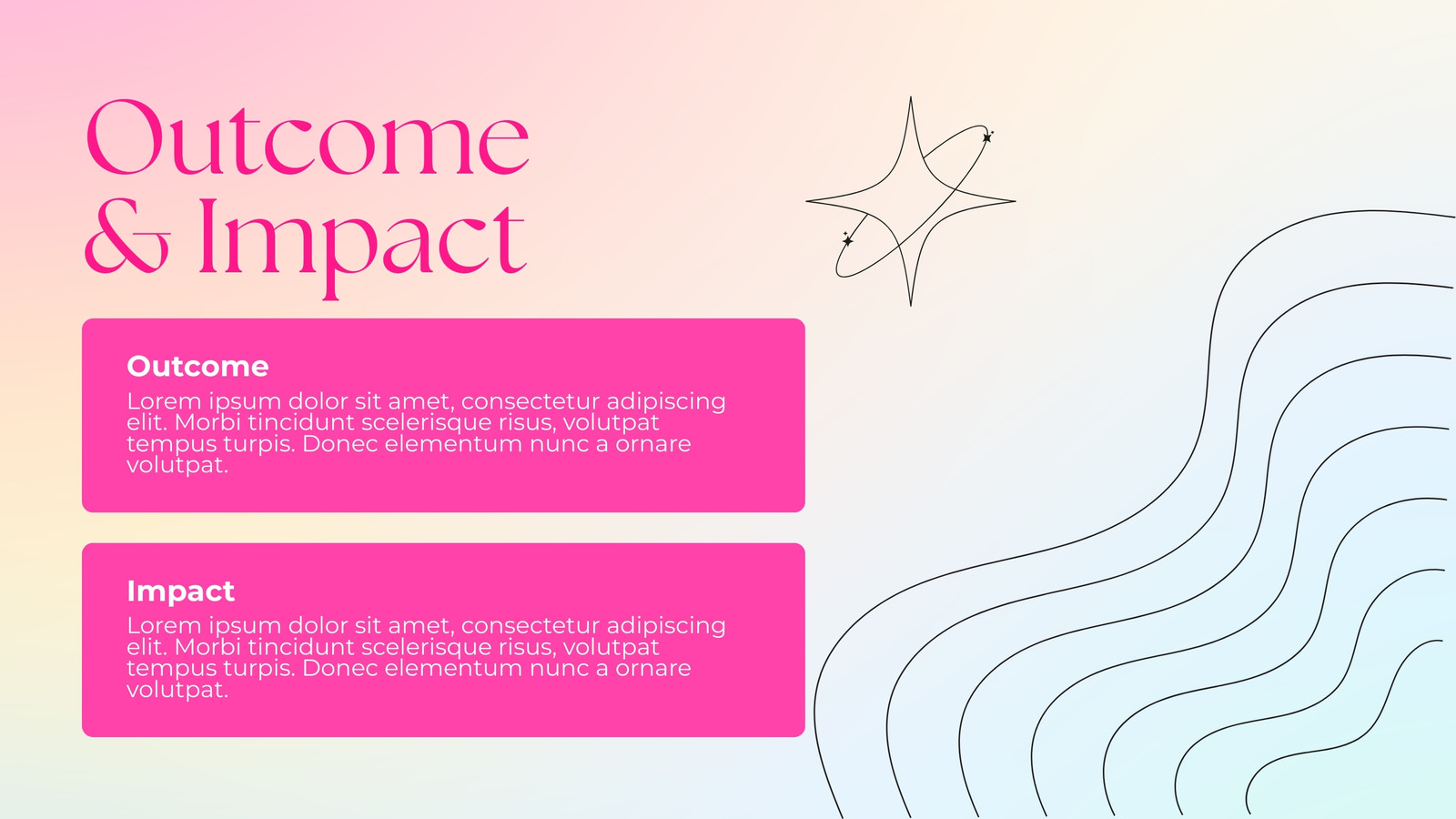 Outcome & Impact

Outcome
Lorem ipsum dolor sit amet, consectetur adipiscing elit. Morbi tincidunt scelerisque risus, volutpat tempus turpis. Donec elementum nunc a ornare volutpat.

Impact
Lorem ipsum dolor sit amet, consectetur adipiscing elit. Morbi tincidunt scelerisque risus, volutpat tempus turpis. Donec elementum nunc a ornare volutpat.